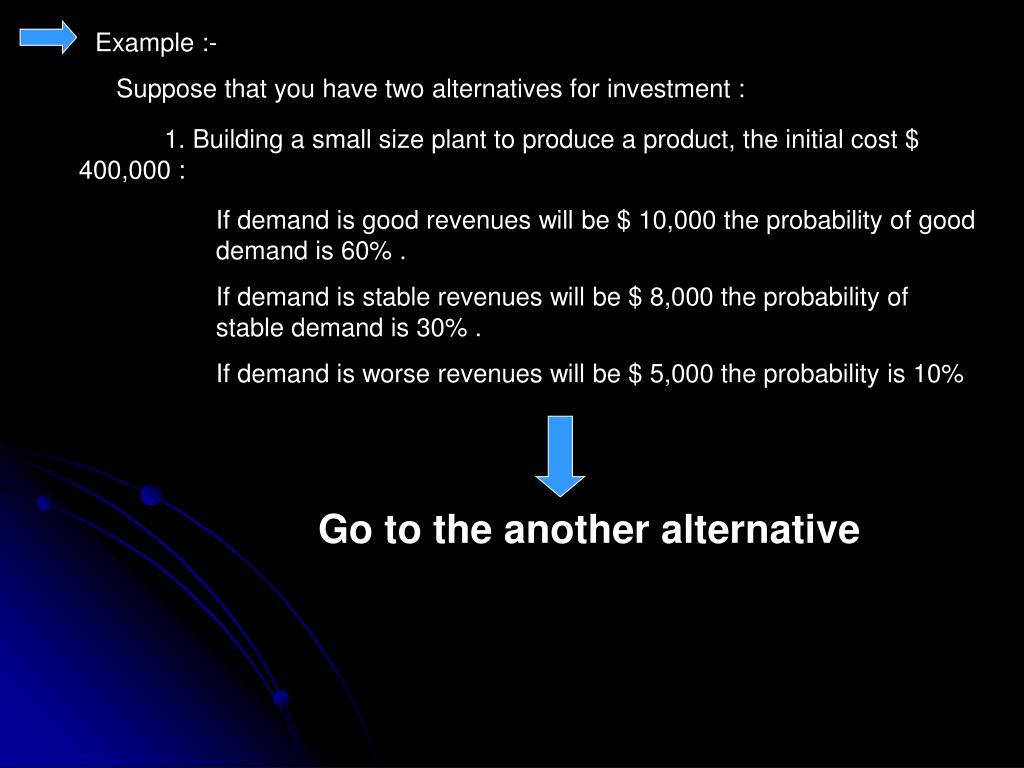 Example :-

Suppose that you have two alternatives for investment :

1. Building a small size plant to produce a product, the initial cost \$ 400,000 :

If demand is good revenues will be \$ 10,000 the probability of good demand is 60% .

If demand is stable revenues will be \$ 8,000 the probability of stable demand is 30% .

If demand is worse revenues will be \$ 5,000 the probability is 10%

Go to the another alternative